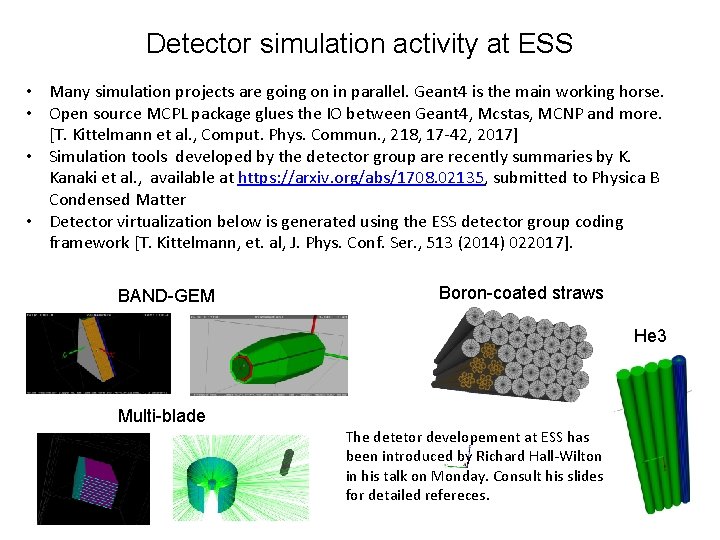 Detector simulation activity at ESS

• Many simulation projects are going on in parallel. Geant4 is the main working horse.
• Open source MCPL package glues the IO between Geant4, Mcstas, MCNP and more. [T. Kittelmann et al., Comput. Phys. Commun., 218, 17-42, 2017]
• Simulation tools developed by the detector group are recently summaries by K. Kanaki et al., available at https://arxiv.org/abs/1708.02135, submitted to Physica B Condensed Matter
• Detector virtualization below is generated using the ESS detector group coding framework [T. Kittelmann, et. al, J. Phys. Conf. Ser., 513 (2014) 022017].

BAND-GEM

Boron-coated straws

He3

Multi-blade

The detetor developement at ESS has been introduced by Richard Hall-Wilton in his talk on Monday. Consult his slides for detailed refereces.